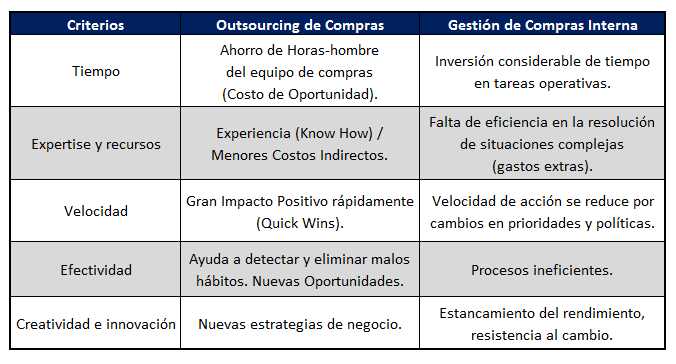 | Criterios | Outsourcing de Compras | Gestión de Compras Interna |
|---|---|---|
| Tiempo | Ahorro de Horas-hombre del equipo de compras (Costo de Oportunidad). | Inversión considerable de tiempo en tareas operativas. |
| Expertise y recursos | Experiencia (Know How) / Menores Costos Indirectos. | Falta de eficiencia en la resolución de situaciones complejas (gastos extras). |
| Velocidad | Gran Impacto Positivo rápidamente (Quick Wins). | Velocidad de acción se reduce por cambios en prioridades y políticas. |
| Efectividad | Ayuda a detectar y eliminar malos hábitos. Nuevas Oportunidades. | Procesos ineficientes. |
| Creatividad e innovación | Nuevas estrategias de negocio. | Estancamiento del rendimiento, resistencia al cambio. |